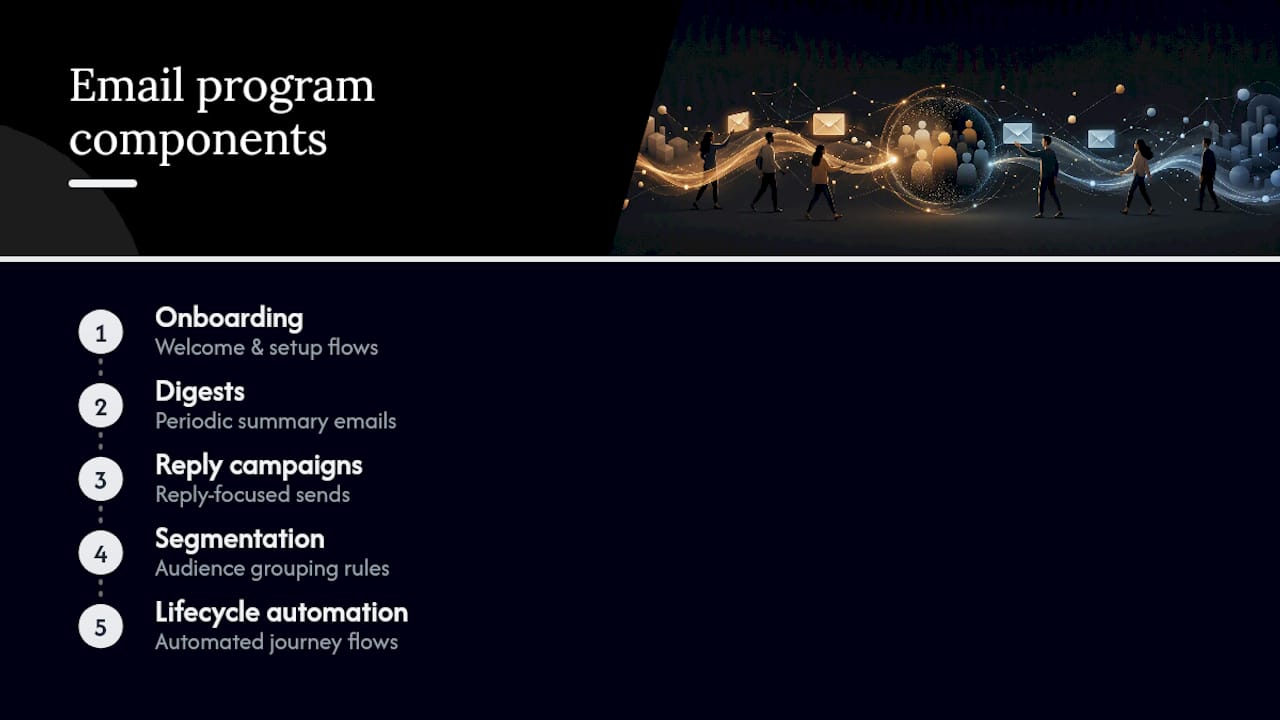 Email program components

1
Onboarding
Welcome & setup flows

2
Digests
Periodic summary emails

3
Reply campaigns
Reply-focused sends

4
Segmentation
Audience grouping rules

5
Lifecycle automation
Automated journey flows